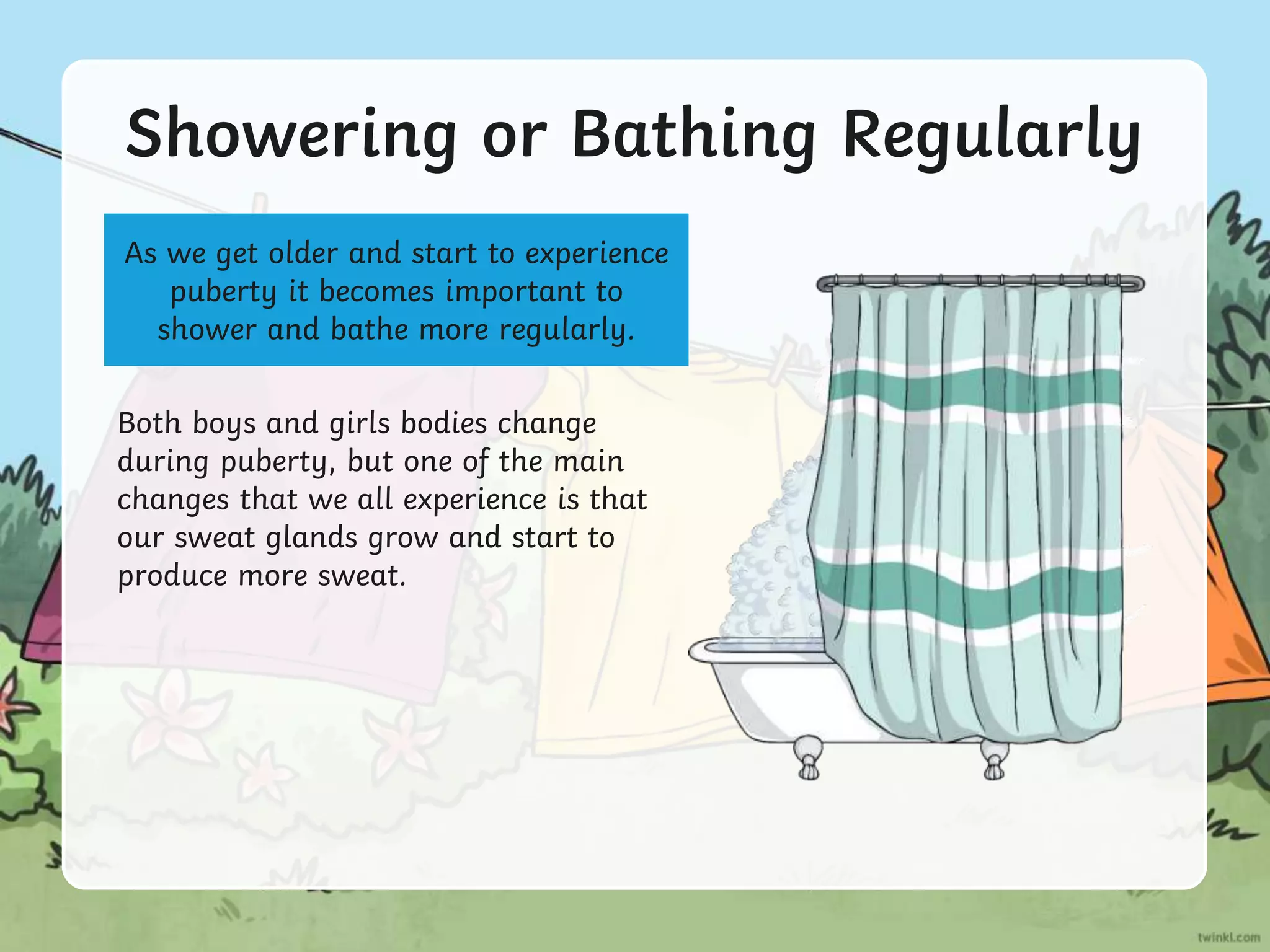 Showering or Bathing Regularly

As we get older and start to experience puberty it becomes important to shower and bathe more regularly.

Both boys and girls bodies change during puberty, but one of the main changes that we all experience is that our sweat glands grow and start to produce more sweat.

twinkl.com